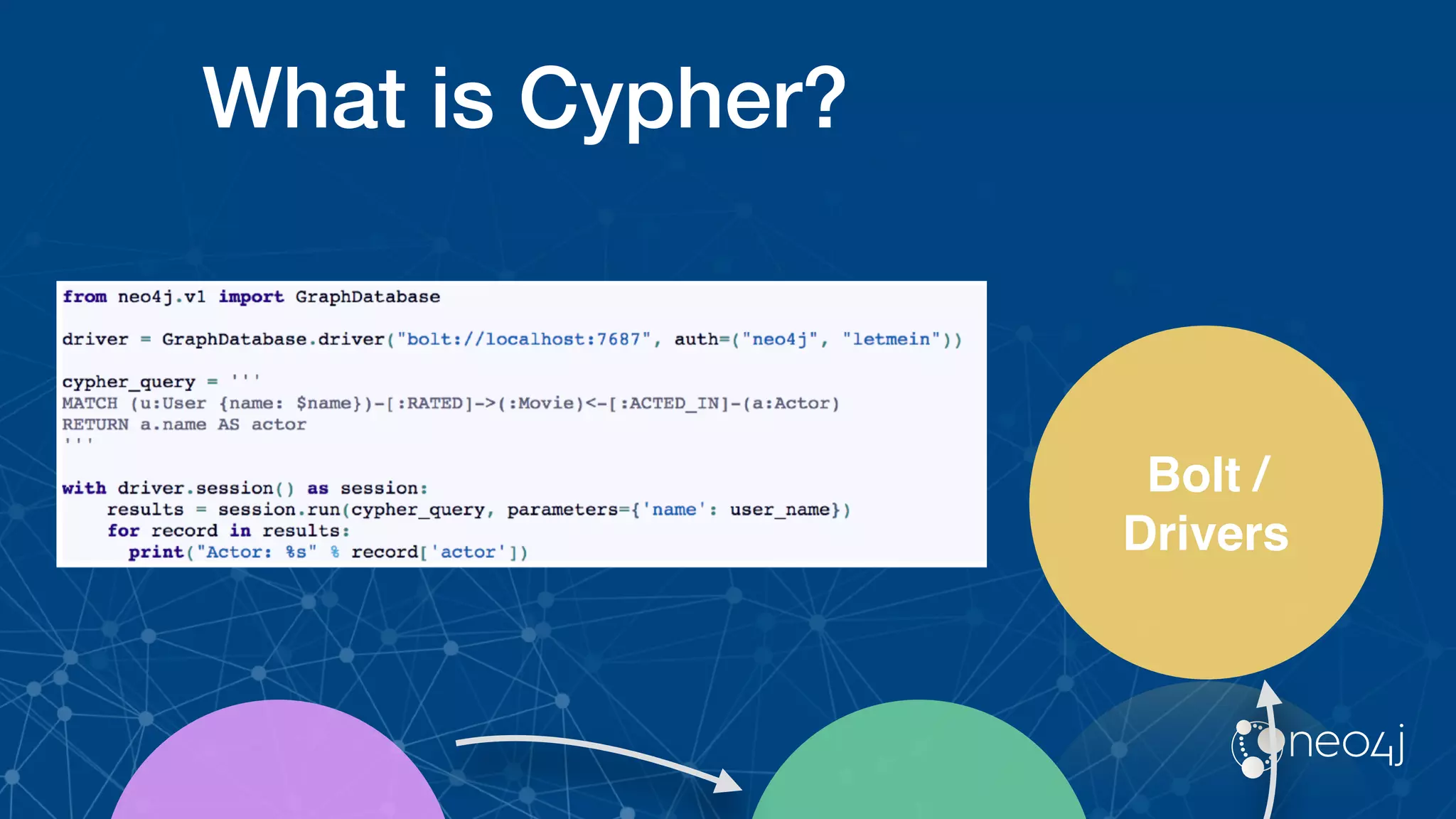 What is Cypher?

from neo4j.v1 import GraphDatabase

driver = GraphDatabase.driver("bolt://localhost:7687", auth=("neo4j", "letmein"))

cypher_query = '''
MATCH (u:User {name: $name})-[:RATED]->(:Movie)<-[:ACTED_IN]-(a:Actor)
RETURN a.name AS actor
'''

with driver.session() as session:
    results = session.run(cypher_query, parameters={'name': user_name})
    for record in results:
      print("Actor: %s" % record['actor'])

Bolt / Drivers

neo4j